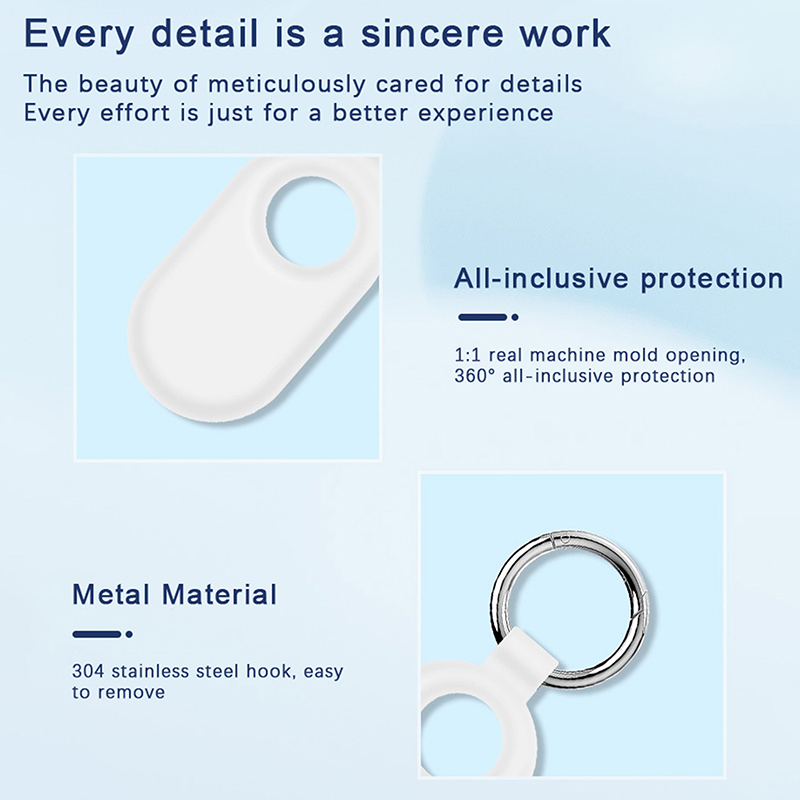 Every detail is a sincere work

The beauty of meticulously cared for details
Every effort is just for a better experience

All-inclusive protection

1:1 real machine mold opening, 360° all-inclusive protection

Metal Material

304 stainless steel hook, easy to remove